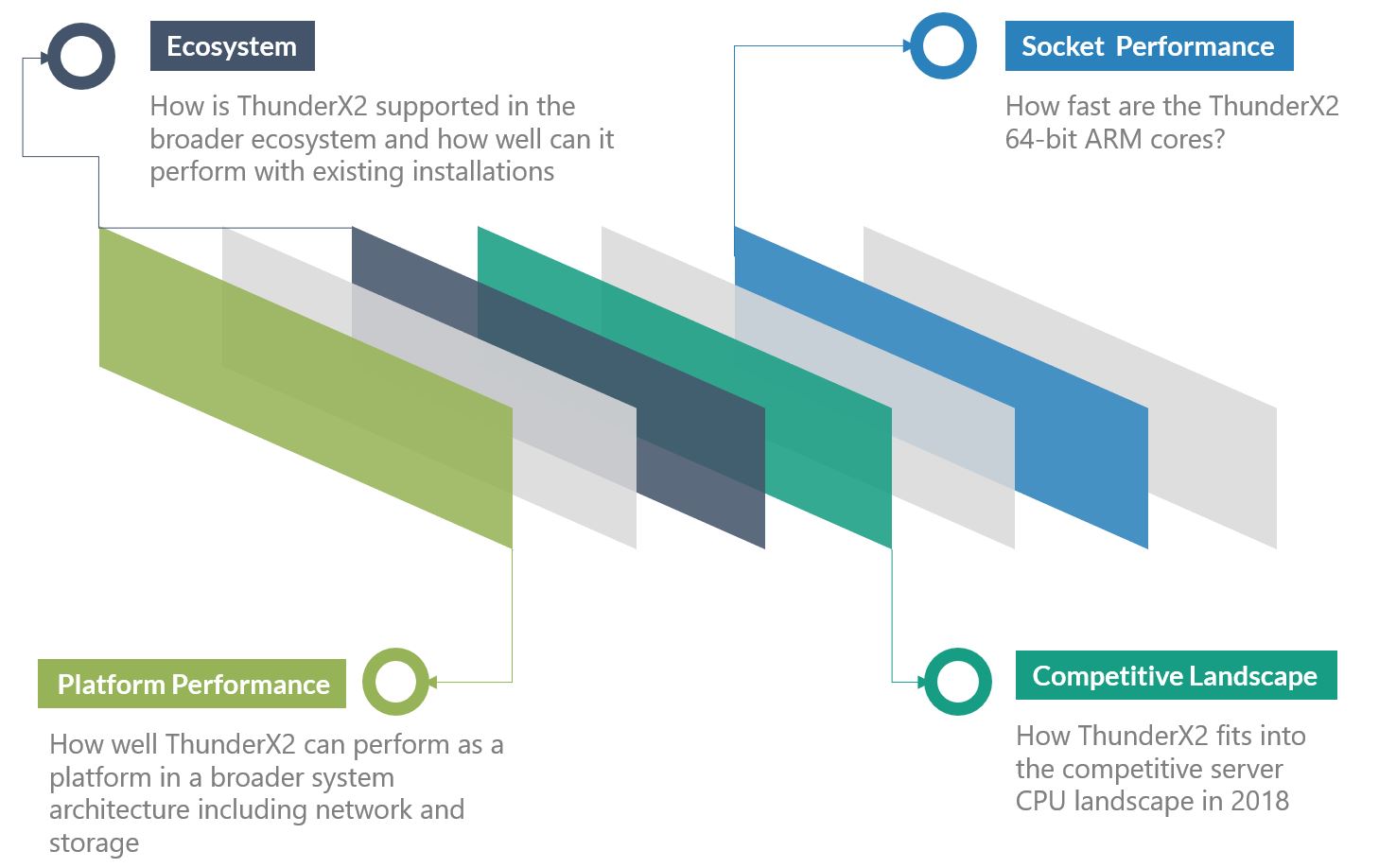 Ecosystem

How is ThunderX2 supported in the broader ecosystem and how well can it perform with existing installations

Socket Performance

How fast are the ThunderX2 64-bit ARM cores?

Platform Performance

How well ThunderX2 can perform as a platform in a broader system architecture including network and storage

Competitive Landscape

How ThunderX2 fits into the competitive server CPU landscape in 2018